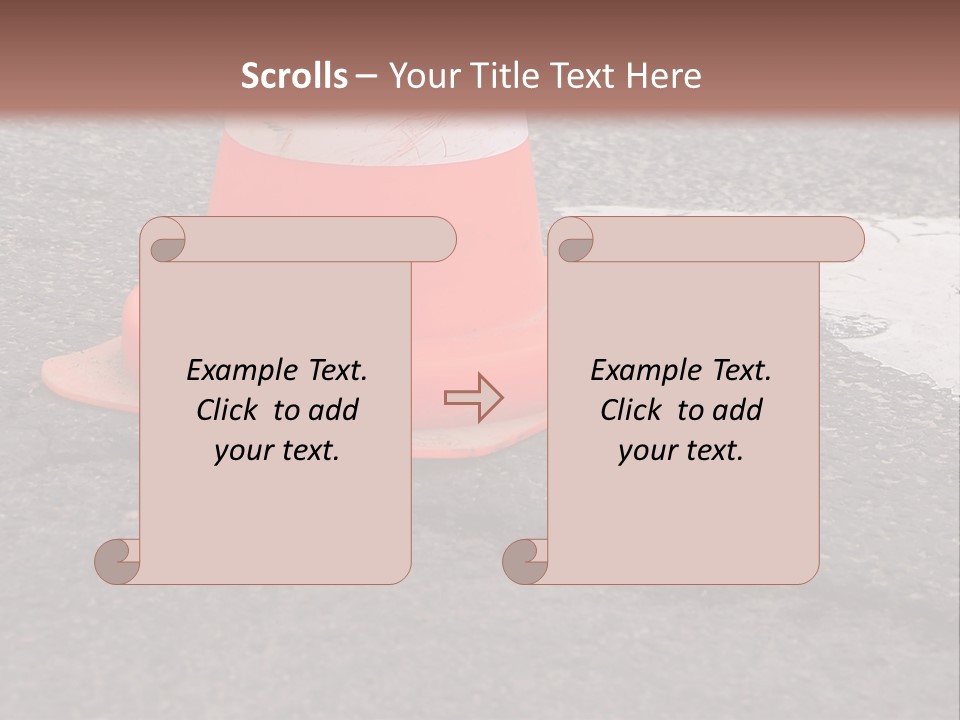 Scrolls – Your Title Text Here

Example Text. Click to add your text.

Example Text. Click to add your text.